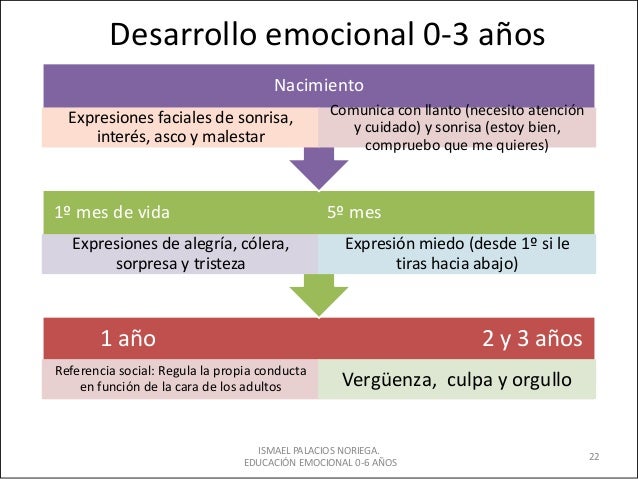 Desarrollo emocional 0-3 años

Nacimiento

Expresiones faciales de sonrisa, interés, asco y malestar

Comunica con llanto (necesito atención y cuidado) y sonrisa (estoy bien, compruebo que me quieres)

1º mes de vida

5º mes

Expresiones de alegría, cólera, sorpresa y tristeza

Expresión miedo (desde 1º si le tiras hacia abajo)

1 año

2 y 3 años

Referencia social: Regula la propia conducta en función de la cara de los adultos

Vergüenza, culpa y orgullo

ISMAEL PALACIOS NORIEGA.
EDUCACIÓN EMOCIONAL 0-6 AÑOS

22